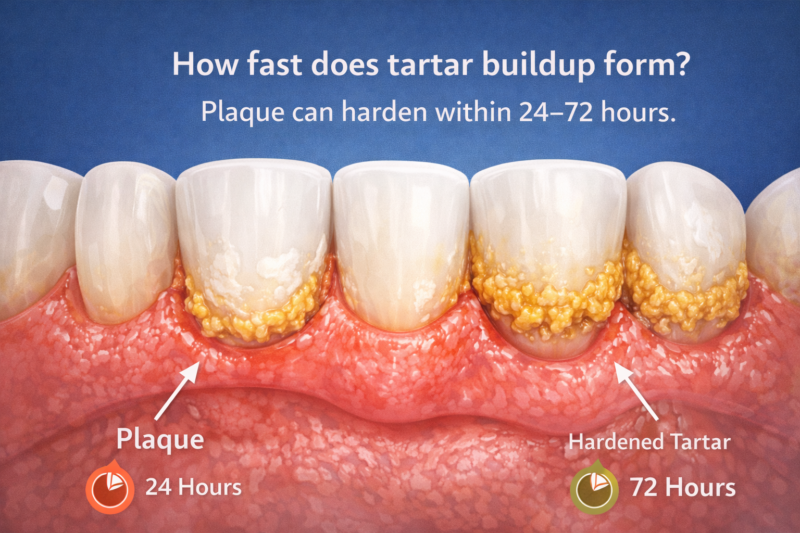 How fast does tartar buildup form?

Plaque can harden within 24–72 hours.

Plaque

24 Hours

Hardened Tartar

72 Hours